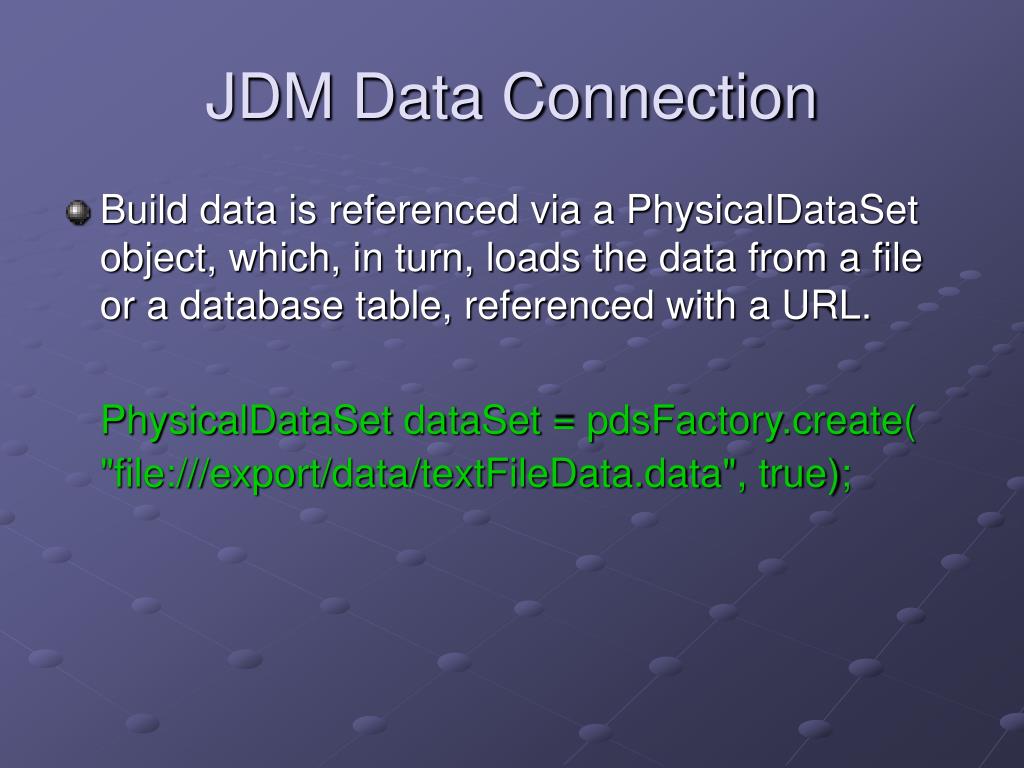 JDM Data Connection

Build data is referenced via a PhysicalDataSet object, which, in turn, loads the data from a file or a database table, referenced with a URL.

PhysicalDataSet dataSet = pdsFactory.create( "file:///export/data/textFileData.data", true);